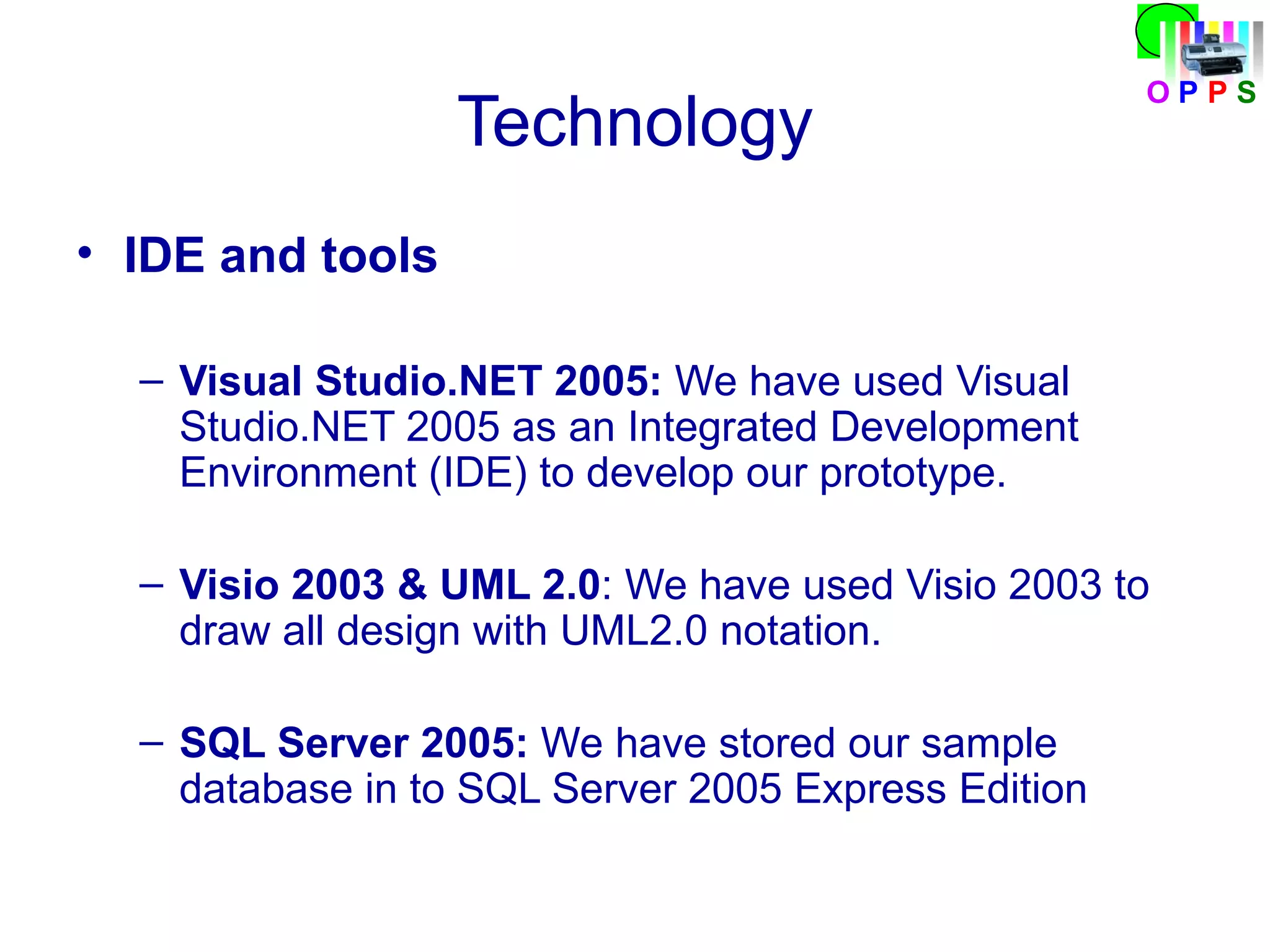 O P P S

Technology

• IDE and tools

– Visual Studio.NET 2005: We have used Visual Studio.NET 2005 as an Integrated Development Environment (IDE) to develop our prototype.

– Visio 2003 & UML 2.0: We have used Visio 2003 to draw all design with UML2.0 notation.

– SQL Server 2005: We have stored our sample database in to SQL Server 2005 Express Edition